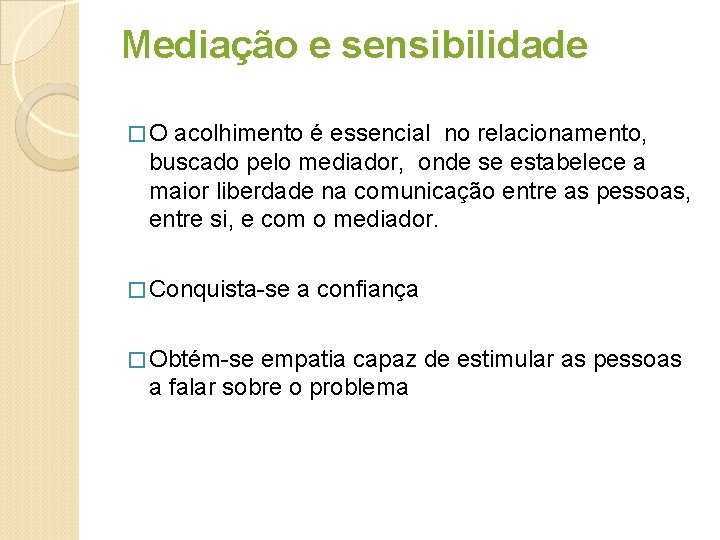 Mediação e sensibilidade

□ O acolhimento é essencial no relacionamento, buscado pelo mediador, onde se estabelece a maior liberdade na comunicação entre as pessoas, entre si, e com o mediador.

□ Conquista-se a confiança

□ Obtém-se empatia capaz de estimular as pessoas a falar sobre o problema